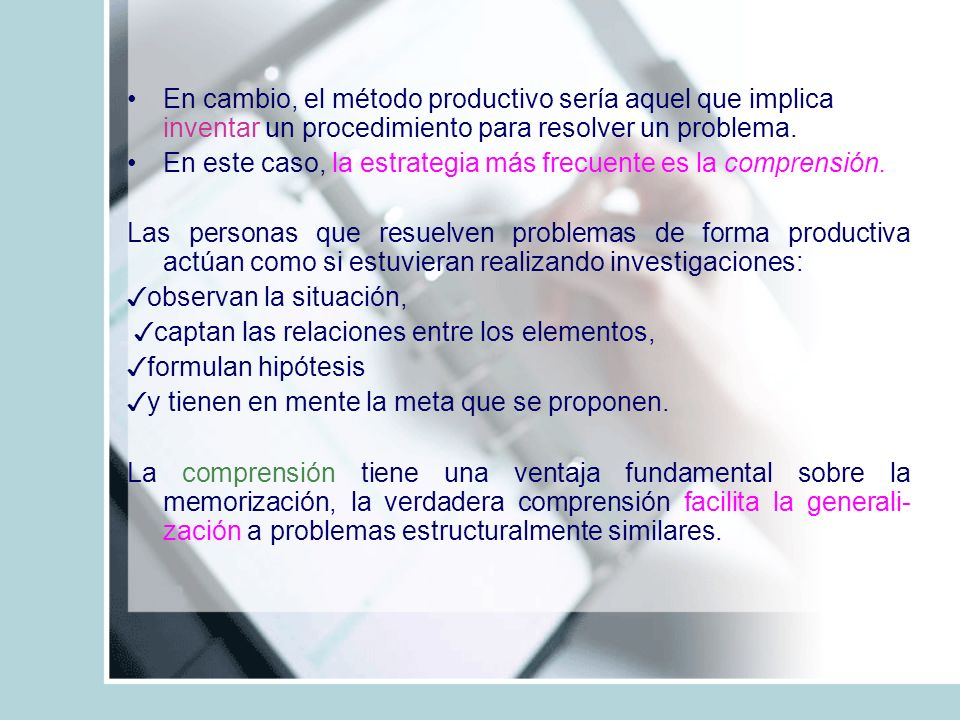 • En cambio, el método productivo sería aquel que implica inventar un procedimiento para resolver un problema.
• En este caso, la estrategia más frecuente es la comprensión.

Las personas que resuelven problemas de forma productiva actúan como si estuvieran realizando investigaciones:
✓observan la situación,
✓captan las relaciones entre los elementos,
✓formulan hipótesis
✓y tienen en mente la meta que se proponen.

La comprensión tiene una ventaja fundamental sobre la memorización, la verdadera comprensión facilita la generalización a problemas estructuralmente similares.